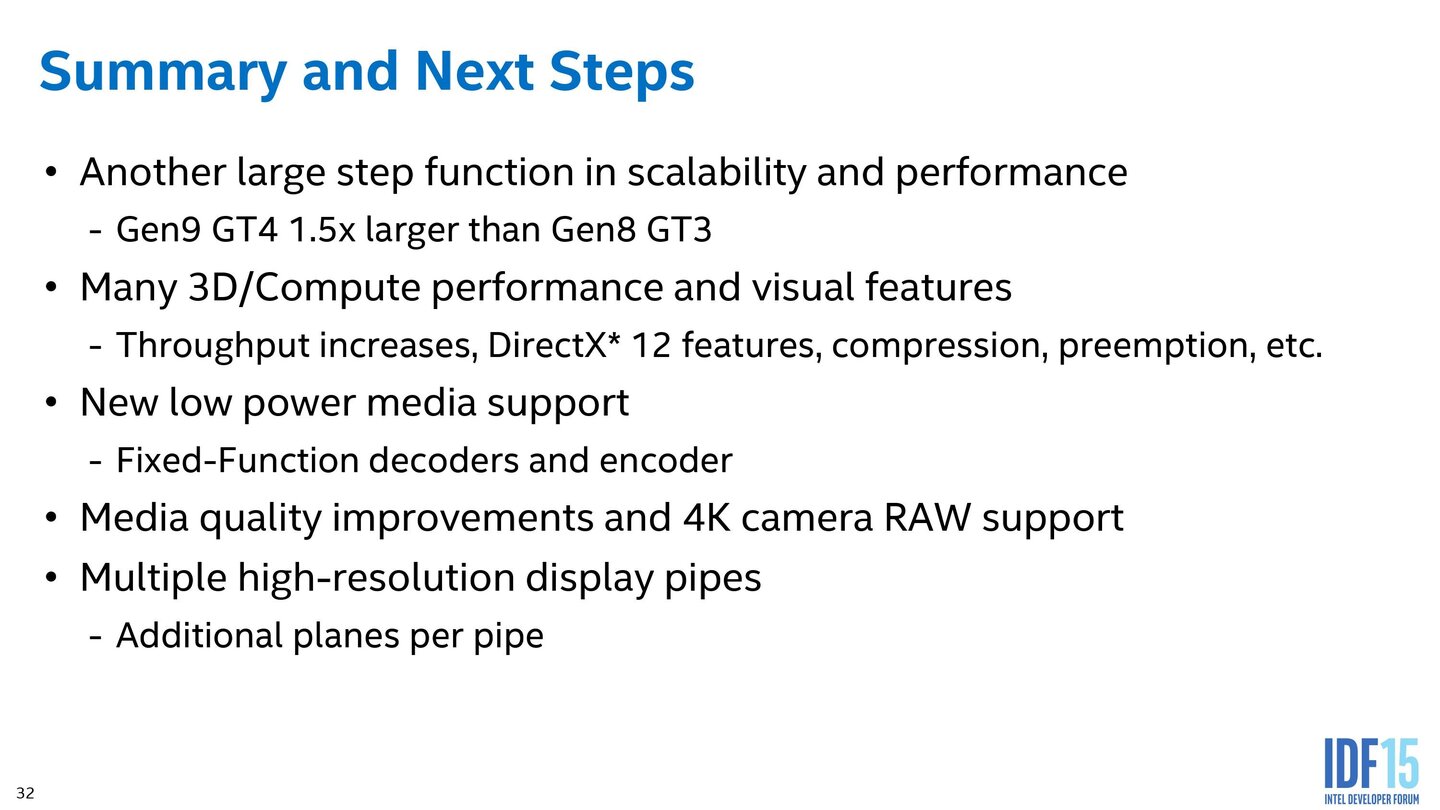 Summary and Next Steps

• Another large step function in scalability and performance
- Gen9 GT4 1.5x larger than Gen8 GT3
• Many 3D/Compute performance and visual features
- Throughput increases, DirectX* 12 features, compression, preemption, etc.
• New low power media support
- Fixed-Function decoders and encoder
• Media quality improvements and 4K camera RAW support
• Multiple high-resolution display pipes
- Additional planes per pipe

32

IDF15
INTEL DEVELOPER FORUM